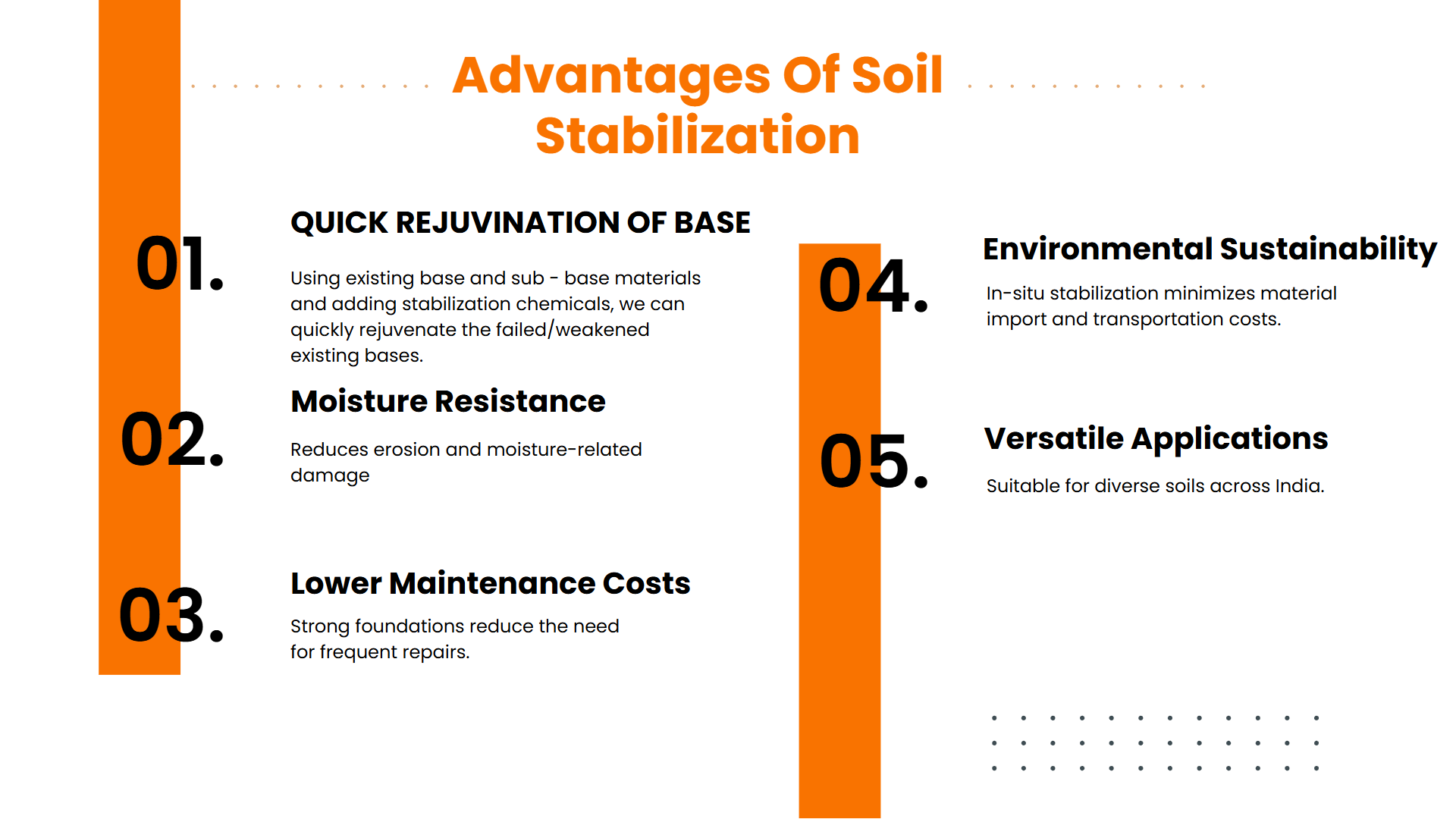 Advantages Of Soil Stabilization

01.

QUICK REJUVINATION OF BASE

Using existing base and sub - base materials and adding stabilization chemicals, we can quickly rejuvenate the failed/weakened existing bases.

02.

Moisture Resistance

Reduces erosion and moisture-related damage

03.

Lower Maintenance Costs

Strong foundations reduce the need for frequent repairs.

04.

Environmental Sustainability

In-situ stabilization minimizes material import and transportation costs.

05.

Versatile Applications

Suitable for diverse soils across India.